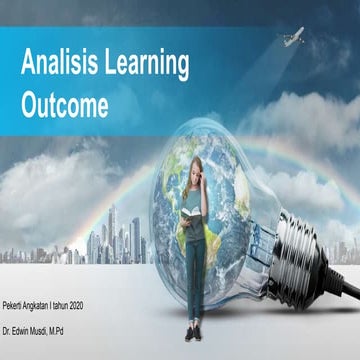 Analisis Learning Outcome

Pekerti Angkatan I tahun 2020

Dr. Edwin Musdi, M.Pd